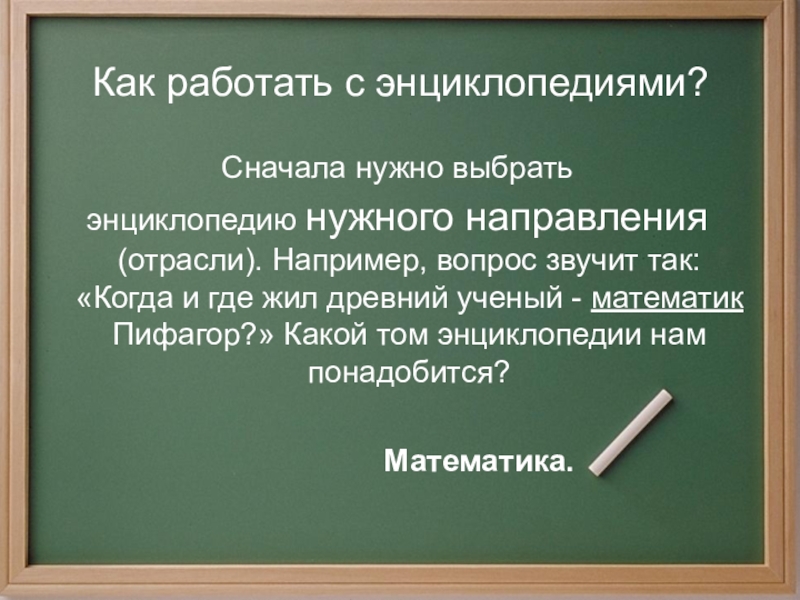 Как работать с энциклопедиями?

Сначала нужно выбрать энциклопедию нужного направления (отрасли). Например, вопрос звучит так: «Когда и где жил древний ученый - математик Пифагор?» Какой том энциклопедии нам понадобится?

Математика.